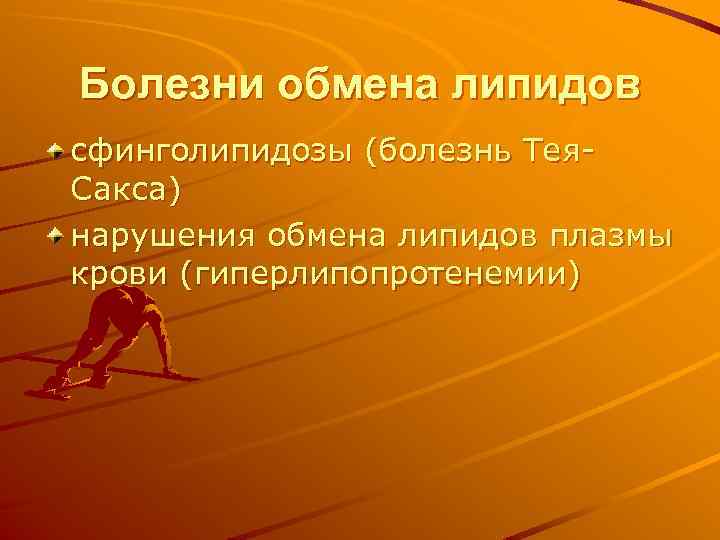 Болезни обмена липидов

сфинголипидозы (болезнь Тея-Сакса)

нарушения обмена липидов плазмы крови (гиперлипопротенемии)